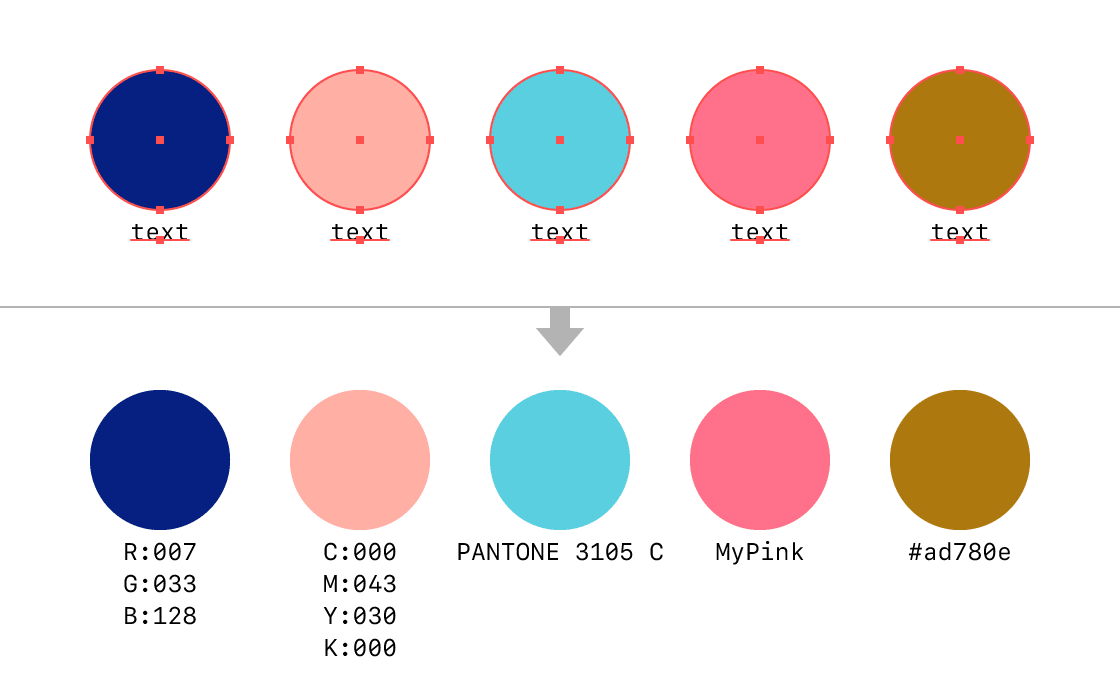 text text text text text

R:007
G:033
B:128

C:000
M:043
Y:030
K:000

PANTONE 3105 C

MyPink

#ad780e